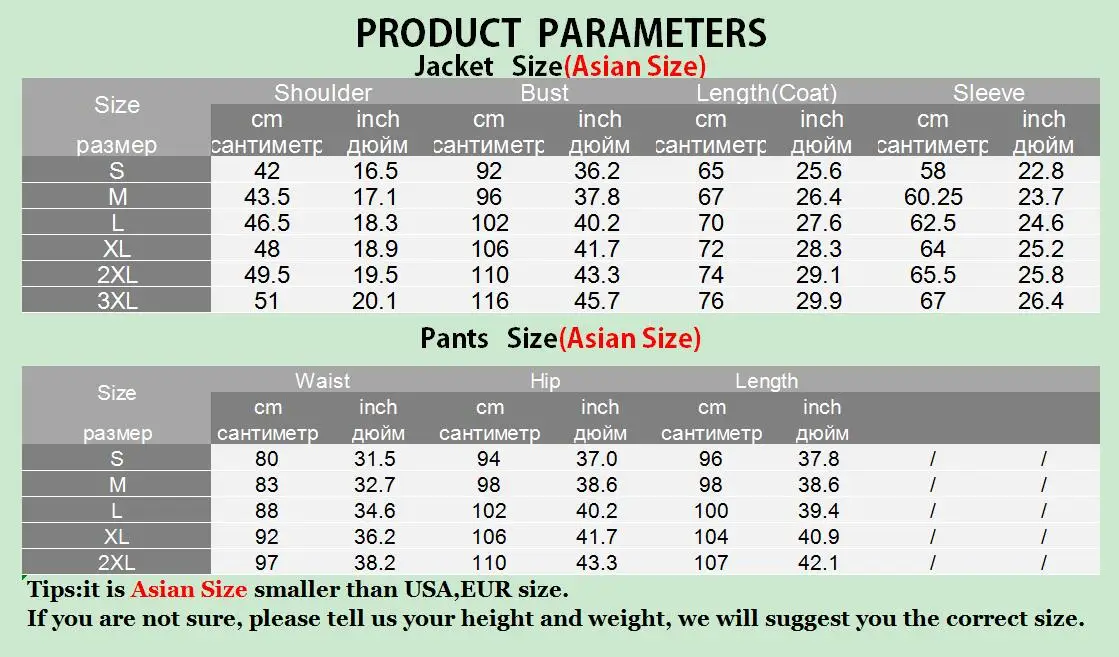 PRODUCT PARAMETERS

Jacket Size(Asian Size)

| Size размер | Shoulder cm сантиметр | Shoulder inch дюйм | Bust cm сантиметр | Bust inch дюйм | Length(Coat) cm сантиметр | Length(Coat) inch дюйм | Sleeve cm сантиметр | Sleeve inch дюйм |
|---|---|---|---|---|---|---|---|---|
| S | 42 | 16.5 | 92 | 36.2 | 65 | 25.6 | 58 | 22.8 |
| M | 43.5 | 17.1 | 96 | 37.8 | 67 | 26.4 | 60.25 | 23.7 |
| L | 46.5 | 18.3 | 102 | 40.2 | 70 | 27.6 | 62.5 | 24.6 |
| XL | 48 | 18.9 | 106 | 41.7 | 72 | 28.3 | 64 | 25.2 |
| 2XL | 49.5 | 19.5 | 110 | 43.3 | 74 | 29.1 | 65.5 | 25.8 |
| 3XL | 51 | 20.1 | 116 | 45.7 | 76 | 29.9 | 67 | 26.4 |

Pants Size(Asian Size)

| Size размер | Waist cm сантиметр | Waist inch дюйм | Hip cm сантиметр | Hip inch дюйм | Length cm сантиметр | Length inch дюйм | | |
|---|---|---|---|---|---|---|---|---|
| S | 80 | 31.5 | 94 | 37.0 | 96 | 37.8 | / | / |
| M | 83 | 32.7 | 98 | 38.6 | 98 | 38.6 | / | / |
| L | 88 | 34.6 | 102 | 40.2 | 100 | 39.4 | / | / |
| XL | 92 | 36.2 | 106 | 41.7 | 104 | 40.9 | / | / |
| 2XL | 97 | 38.2 | 110 | 43.3 | 107 | 42.1 | / | / |

Tips:it is Asian Size smaller than USA,EUR size.
If you are not sure, please tell us your height and weight, we will suggest you the correct size.